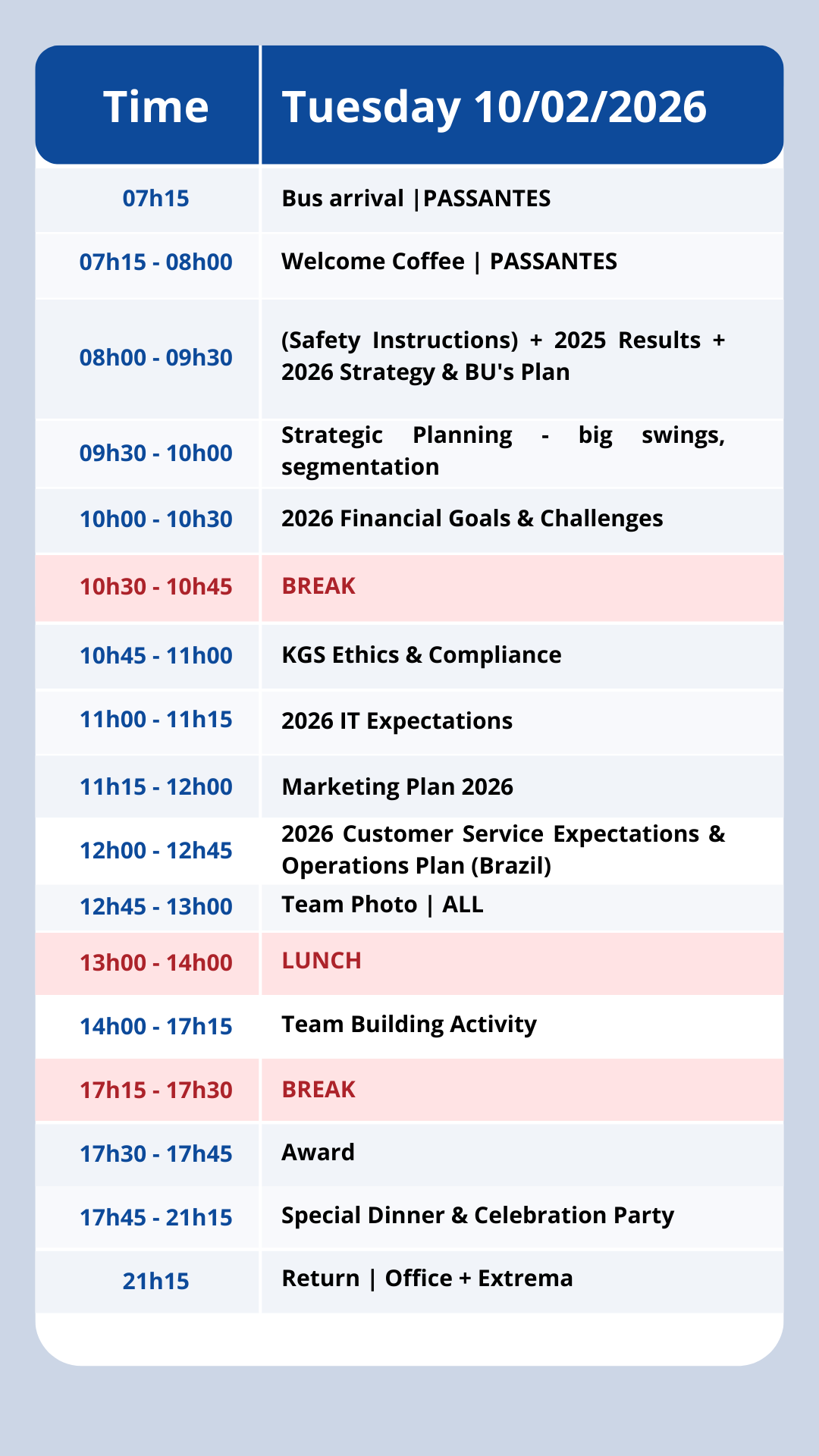 | Time | Tuesday 10/02/2026 |
|---|---|
| 07h15 | Bus arrival \|PASSANTES |
| 07h15 - 08h00 | Welcome Coffee \| PASSANTES |
| 08h00 - 09h30 | (Safety Instructions) + 2025 Results + 2026 Strategy & BU's Plan |
| 09h30 - 10h00 | Strategic Planning - big swings, segmentation |
| 10h00 - 10h30 | 2026 Financial Goals & Challenges |
| 10h30 - 10h45 | BREAK |
| 10h45 - 11h00 | KGS Ethics & Compliance |
| 11h00 - 11h15 | 2026 IT Expectations |
| 11h15 - 12h00 | Marketing Plan 2026 |
| 12h00 - 12h45 | 2026 Customer Service Expectations & Operations Plan (Brazil) |
| 12h45 - 13h00 | Team Photo \| ALL |
| 13h00 - 14h00 | LUNCH |
| 14h00 - 17h15 | Team Building Activity |
| 17h15 - 17h30 | BREAK |
| 17h30 - 17h45 | Award |
| 17h45 - 21h15 | Special Dinner & Celebration Party |
| 21h15 | Return \| Office + Extrema |